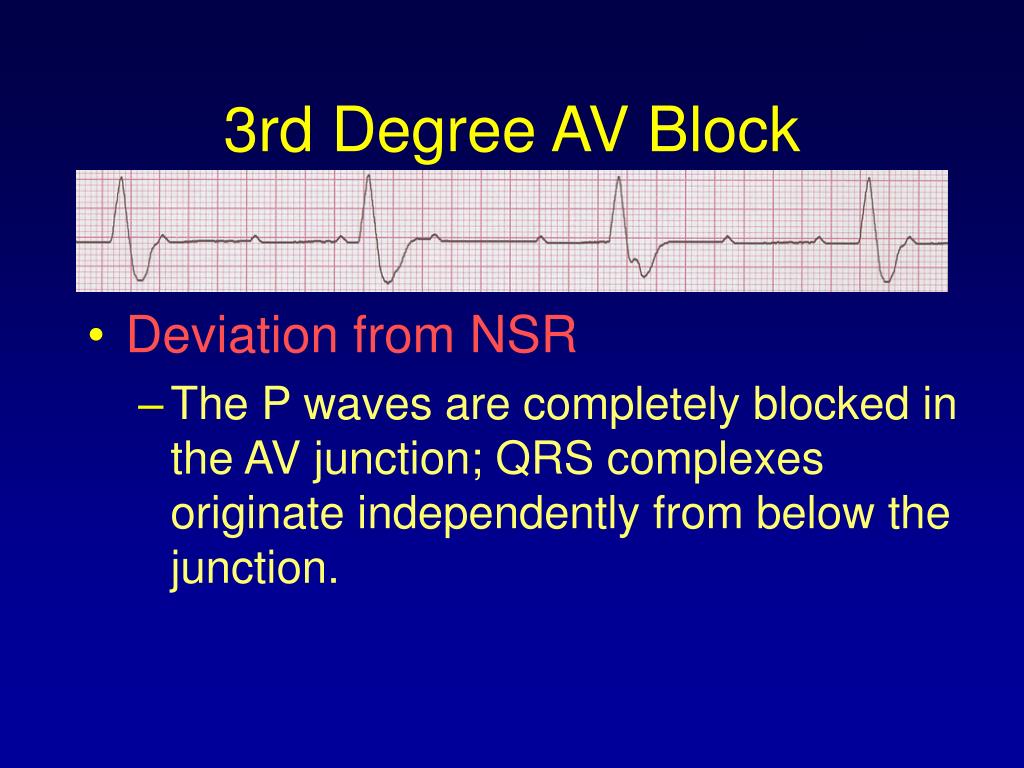 3rd Degree AV Block

• Deviation from NSR
– The P waves are completely blocked in the AV junction; QRS complexes originate independently from below the junction.